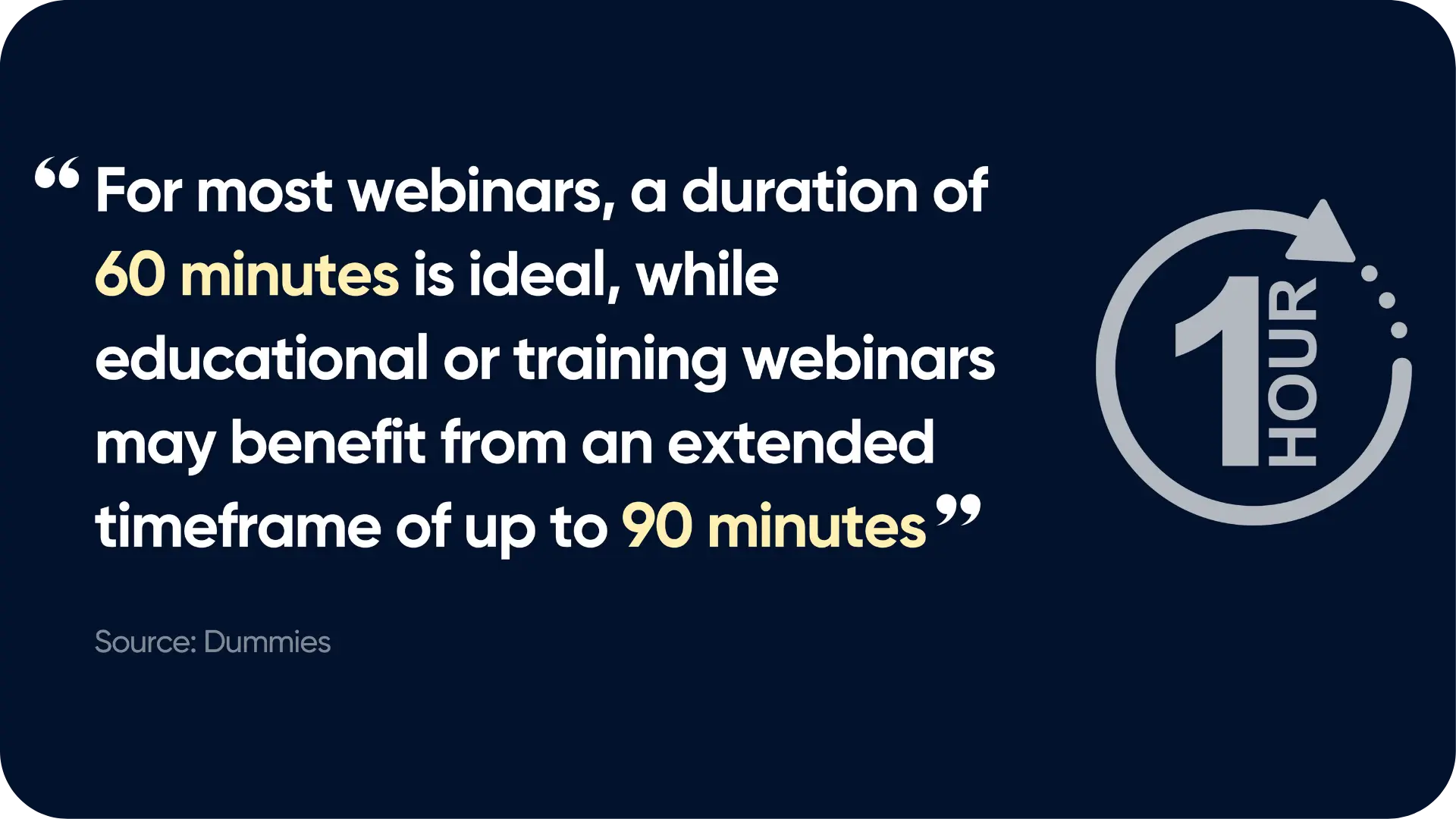 “For most webinars, a duration of 60 minutes is ideal, while educational or training webinars may benefit from an extended timeframe of up to 90 minutes”

Source: Dummies

1 HOUR